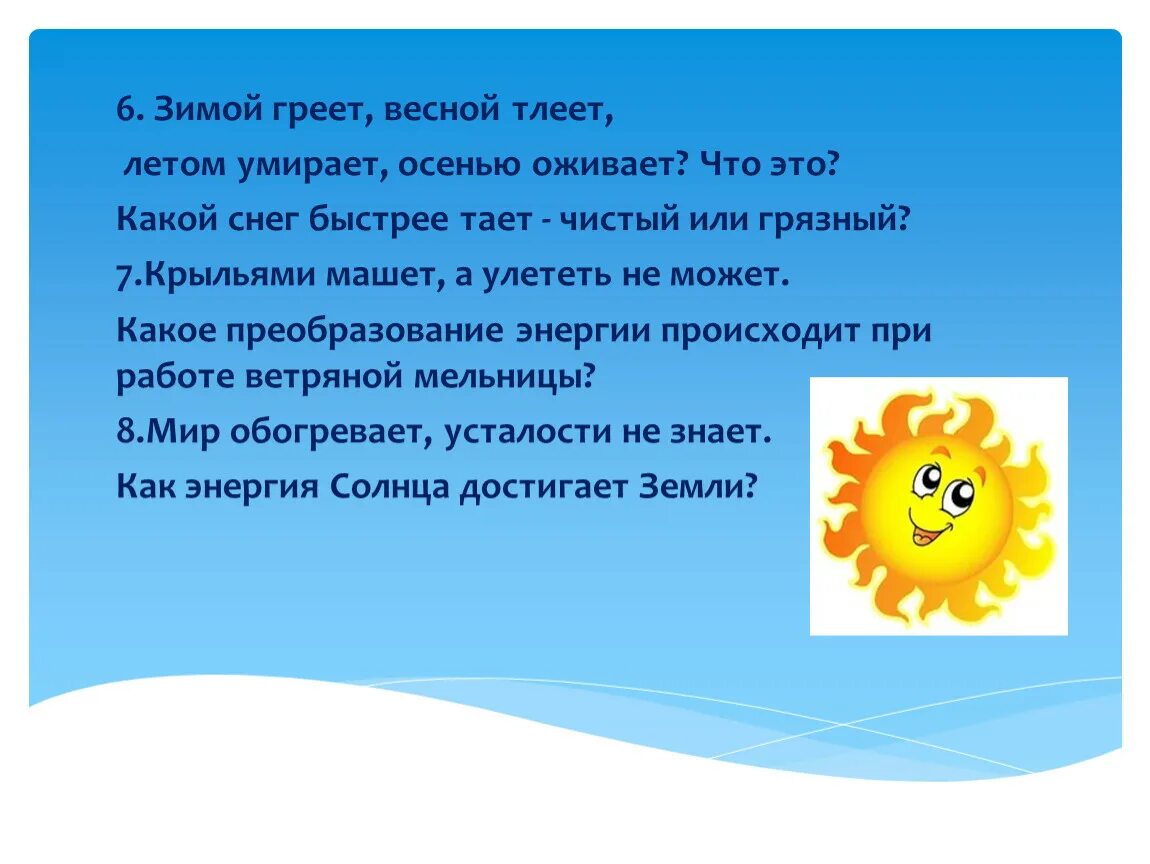 6. Зимой греет, весной тлеет,

летом умирает, осенью оживает? Что это?

Какой снег быстрее тает - чистый или грязный?

7.Крыльями машет, а улететь не может.

Какое преобразование энергии происходит при работе ветряной мельницы?

8.Мир обогревает, усталости не знает.

Как энергия Солнца достигает Земли?